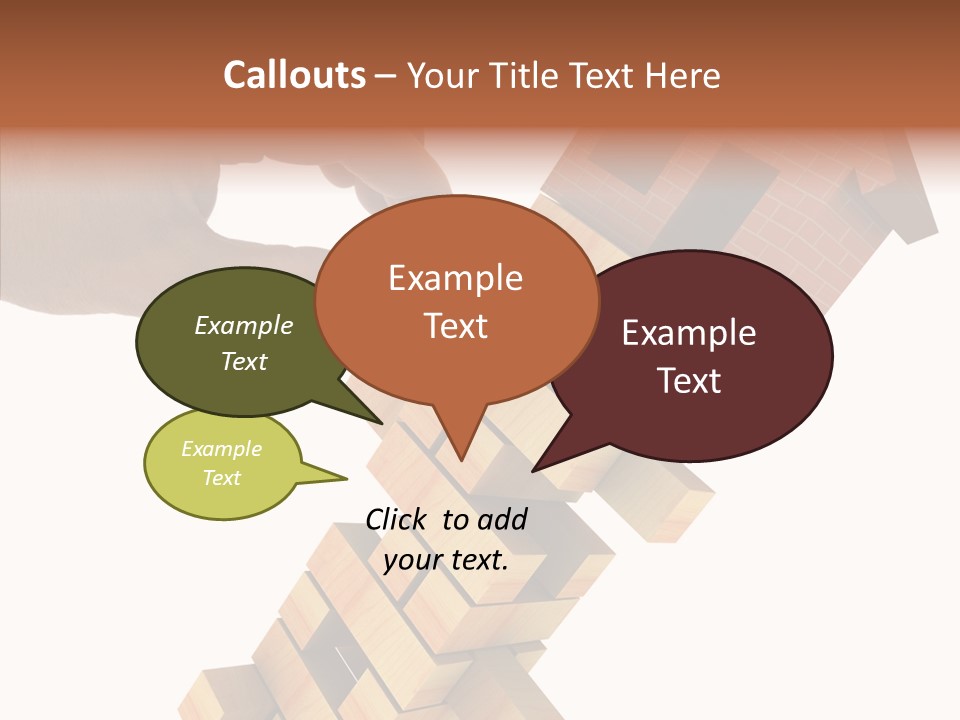 Callouts – Your Title Text Here

Example Text

Example Text

Example Text

Example Text

Click to add your text.